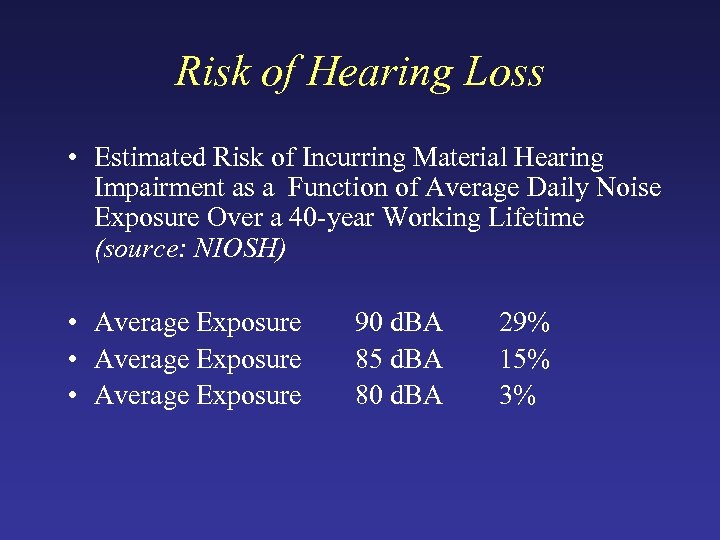 Risk of Hearing Loss

• Estimated Risk of Incurring Material Hearing Impairment as a Function of Average Daily Noise Exposure Over a 40-year Working Lifetime (source: NIOSH)

• Average Exposure 90 dBA 29%
• Average Exposure 85 dBA 15%
• Average Exposure 80 dBA 3%